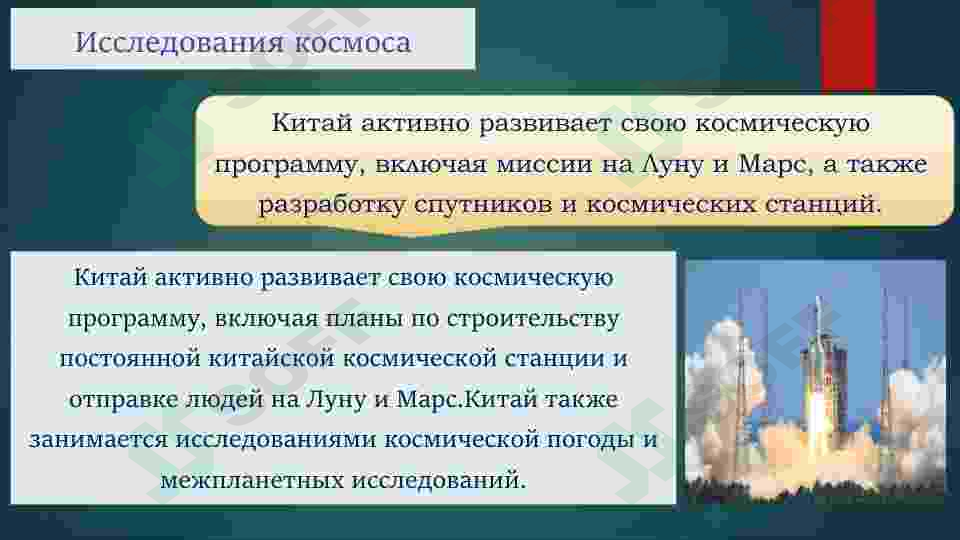 Исследования космоса

Китай активно развивает свою космическую программу, включая миссии на Луну и Марс, а также разработку спутников и космических станций.

Китай активно развивает свою космическую программу, включая планы по строительству постоянной китайской космической станции и отправке людей на Луну и Марс.Китай также занимается исследованиями космической погоды и межпланетных исследований.